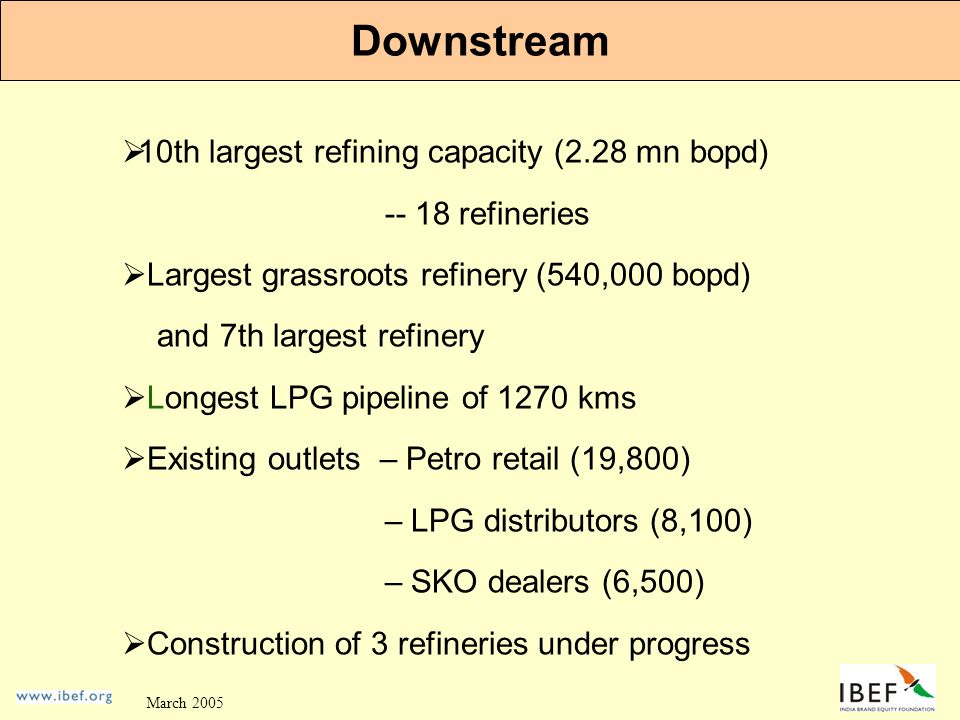 Downstream

➢10th largest refining capacity (2.28 mn bopd)

-- 18 refineries

➢Largest grassroots refinery (540,000 bopd) and 7th largest refinery

➢Longest LPG pipeline of 1270 kms

➢Existing outlets – Petro retail (19,800)

– LPG distributors (8,100)

– SKO dealers (6,500)

➢Construction of 3 refineries under progress

www.ibef.org

March 2005

IBEF
INDIA BRAND EQUITY FOUNDATION